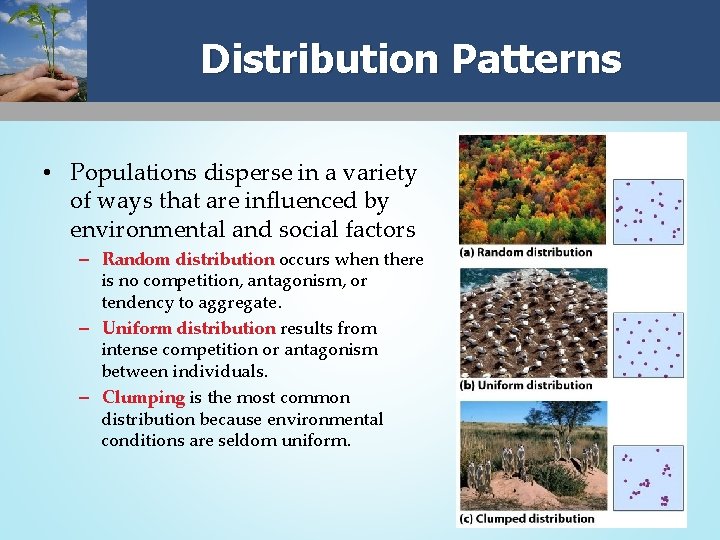 Distribution Patterns

• Populations disperse in a variety of ways that are influenced by environmental and social factors

– Random distribution occurs when there is no competition, antagonism, or tendency to aggregate.

– Uniform distribution results from intense competition or antagonism between individuals.

– Clumping is the most common distribution because environmental conditions are seldom uniform.

(a) Random distribution

(b) Uniform distribution

(c) Clumped distribution